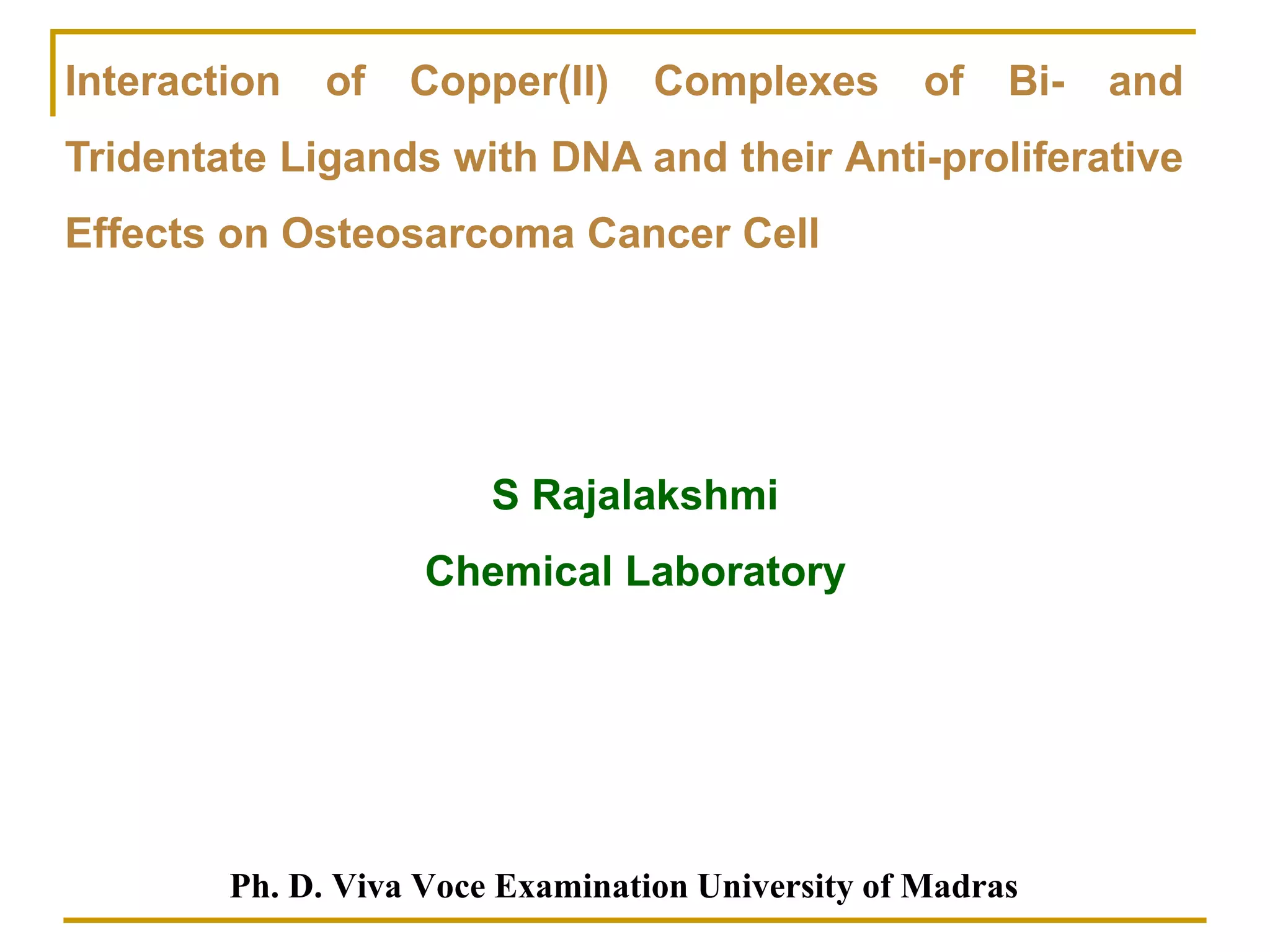 Interaction of Copper(II) Complexes of Bi- and Tridentate Ligands with DNA and their Anti-proliferative Effects on Osteosarcoma Cancer Cell

S Rajalakshmi

Chemical Laboratory

Ph. D. Viva Voce Examination University of Madras